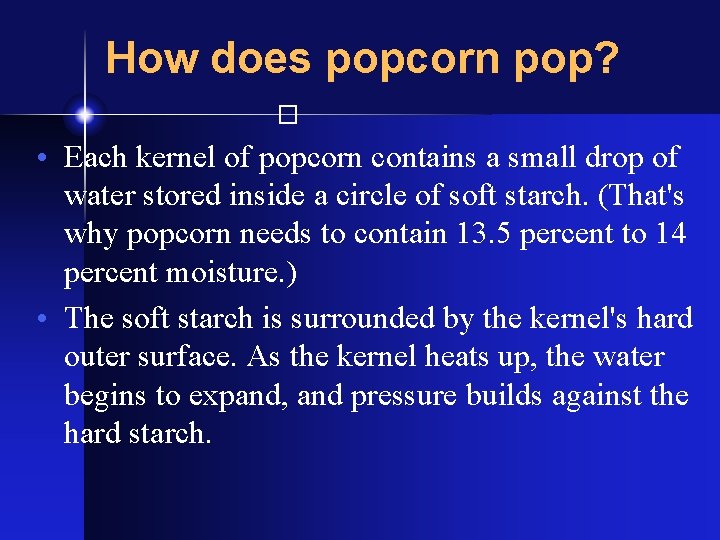 How does popcorn pop?

• Each kernel of popcorn contains a small drop of water stored inside a circle of soft starch. (That's why popcorn needs to contain 13.5 percent to 14 percent moisture.)

• The soft starch is surrounded by the kernel's hard outer surface. As the kernel heats up, the water begins to expand, and pressure builds against the hard starch.